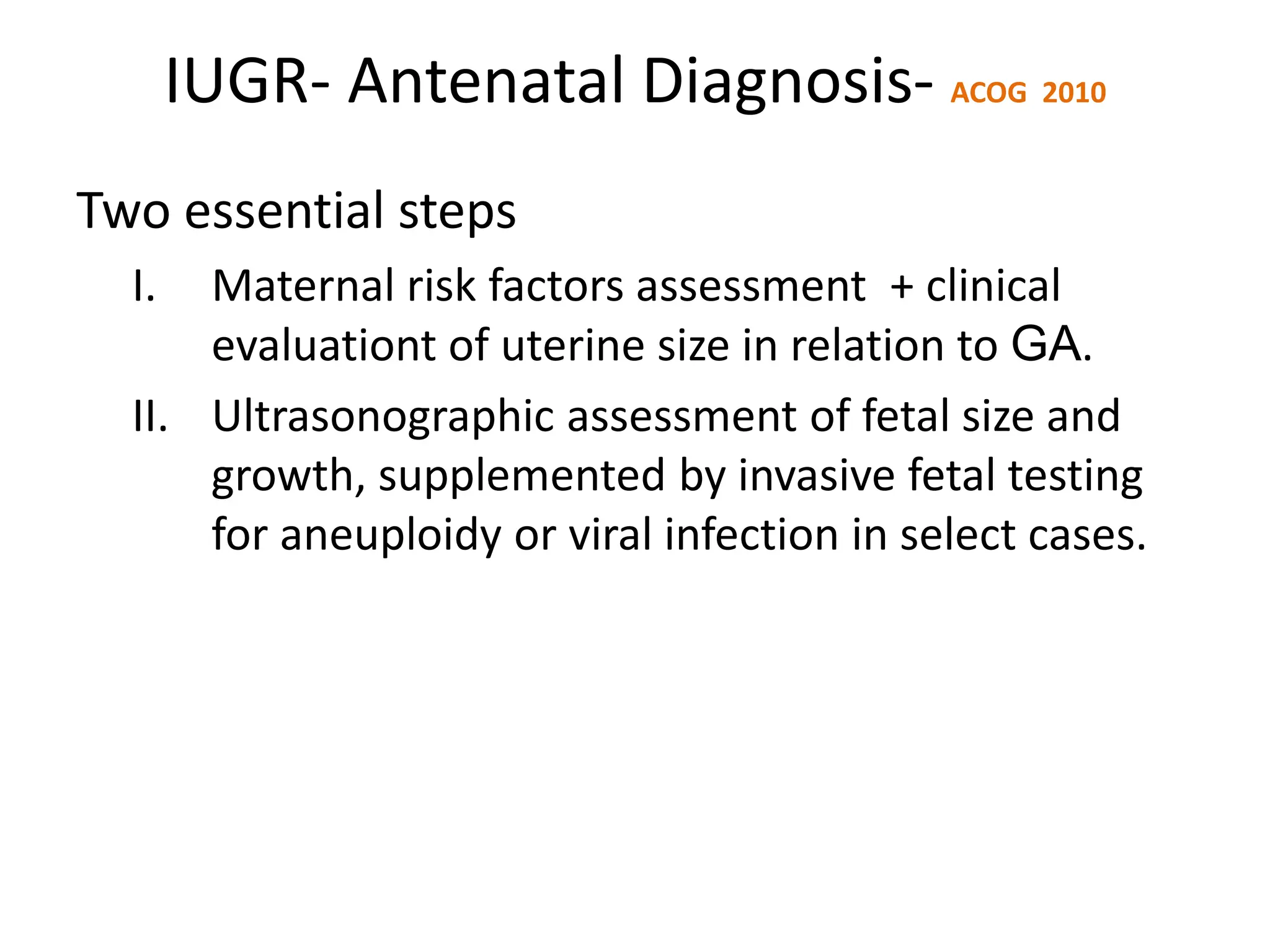 IUGR- Antenatal Diagnosis- ACOG 2010

Two essential steps

I. Maternal risk factors assessment + clinical evaluationt of uterine size in relation to GA.

II. Ultrasonographic assessment of fetal size and growth, supplemented by invasive fetal testing for aneuploidy or viral infection in select cases.